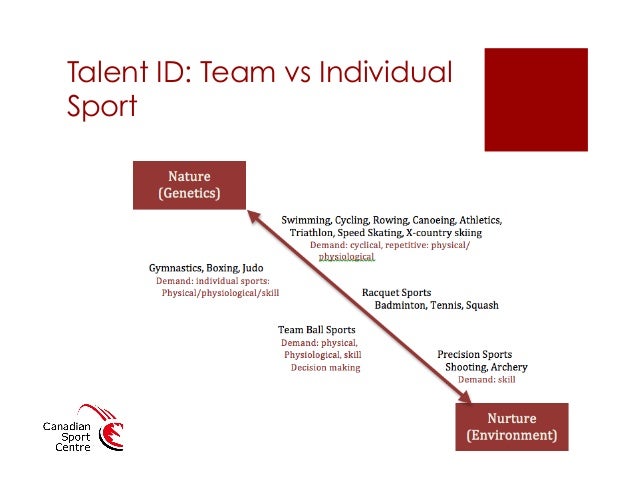 Talent ID: Team vs Individual Sport

Nature (Genetics)

Swimming, Cycling, Rowing, Canoeing, Athletics, Triathlon, Speed Skating, X-country skiing
Demand: cyclical, repetitive: physical/ physiological

Gymnastics, Boxing, Judo
Demand: individual sports: Physical/physiological/skill

Racquet Sports
Badminton, Tennis, Squash

Team Ball Sports
Demand: physical, Physiological, skill
Decision making

Precision Sports
Shooting, Archery
Demand: skill

Nurture (Environment)

Canadian Sport Centre